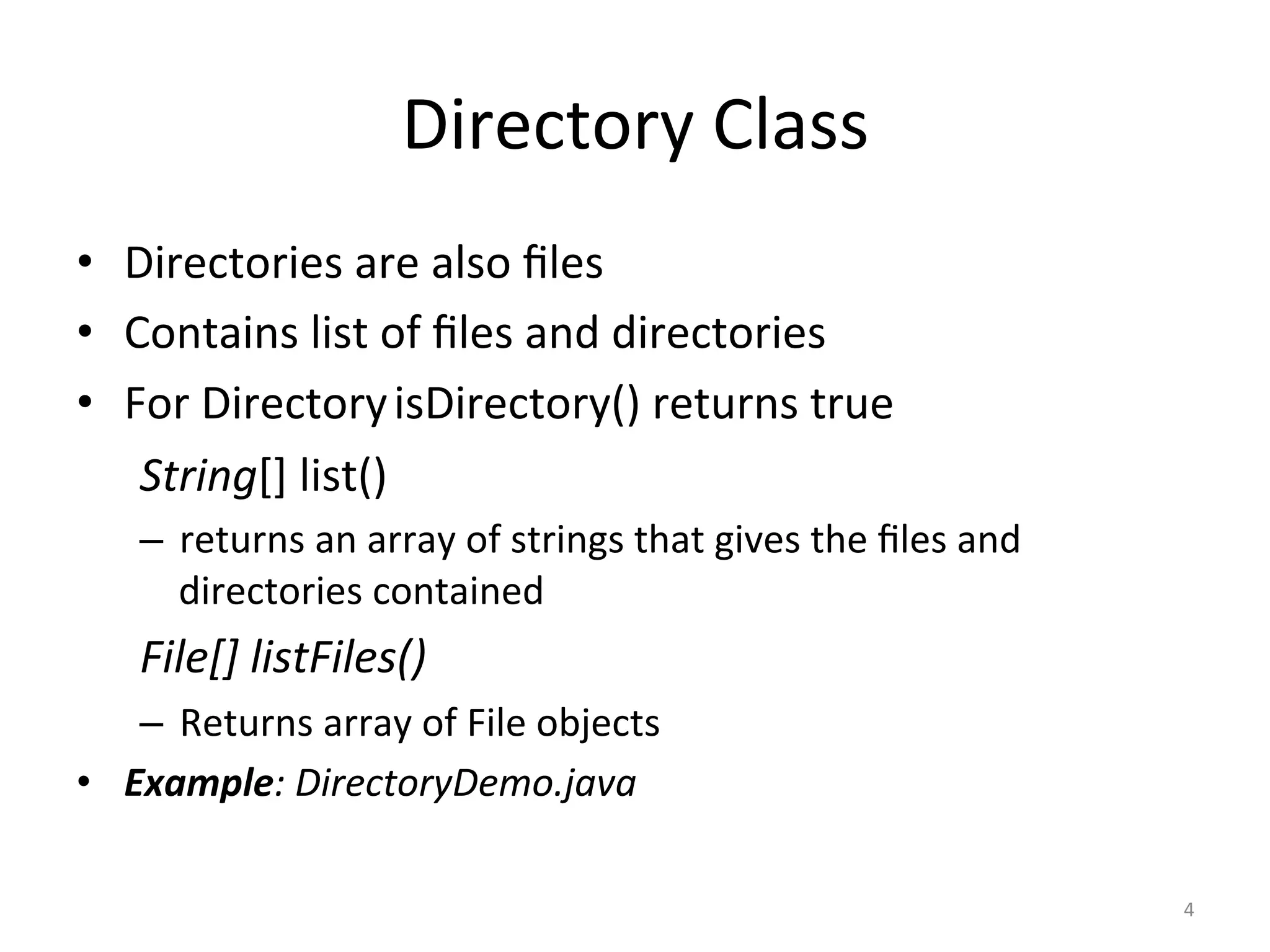 Directory Class

• Directories are also files
• Contains list of files and directories
• For Directory isDirectory() returns true

String[] list()
– returns an array of strings that gives the files and directories contained

File[] listFiles()
– Returns array of File objects

• Example: DirectoryDemo.java

4